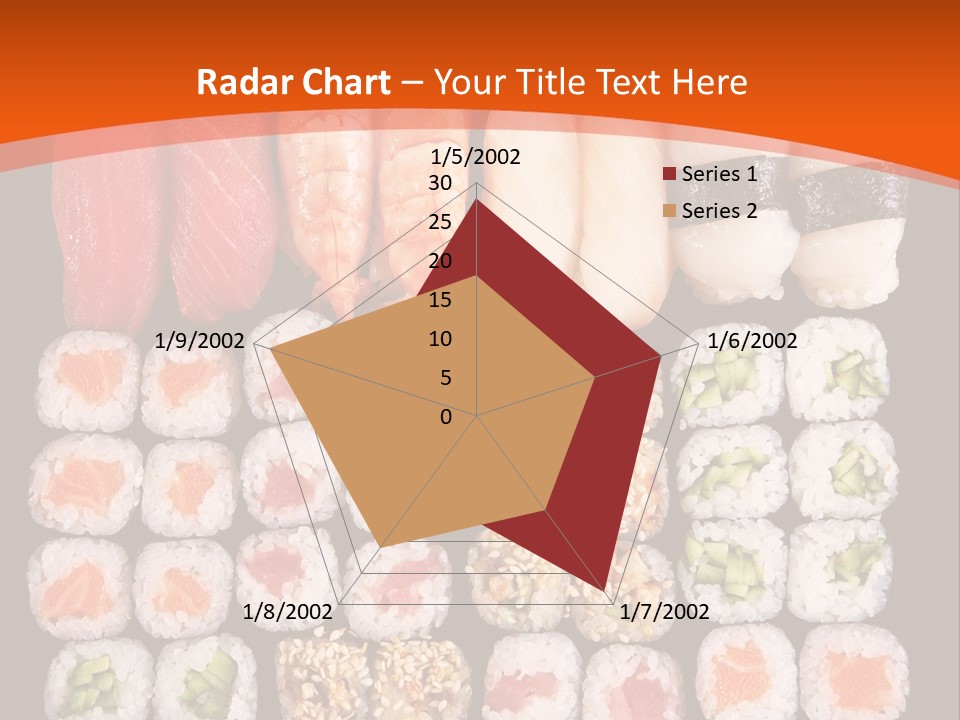 Radar Chart – Your Title Text Here

1/5/2002
30
25
20
15
10
5
0
1/6/2002
1/7/2002
1/8/2002
1/9/2002

Series 1
Series 2